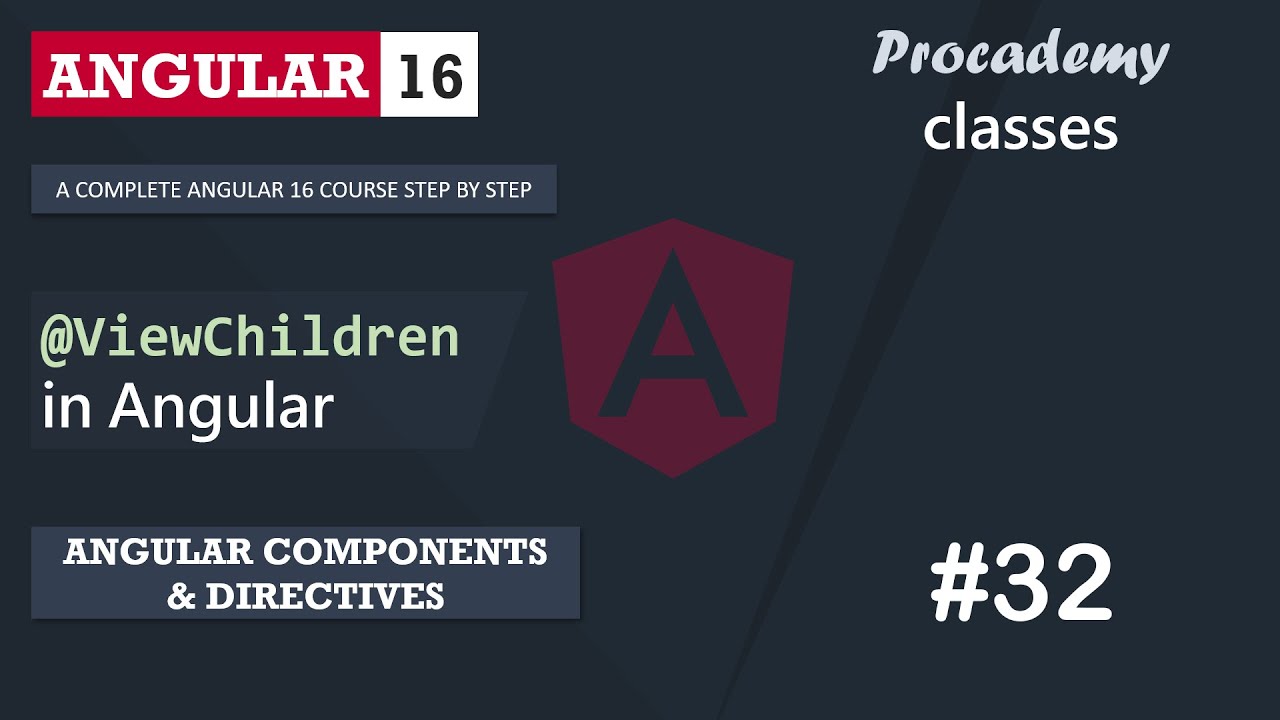 ANGULAR 16

Procademy
classes

A COMPLETE ANGULAR 16 COURSE STEP BY STEP

@ViewChildren
in Angular

A

ANGULAR COMPONENTS & DIRECTIVES

#32